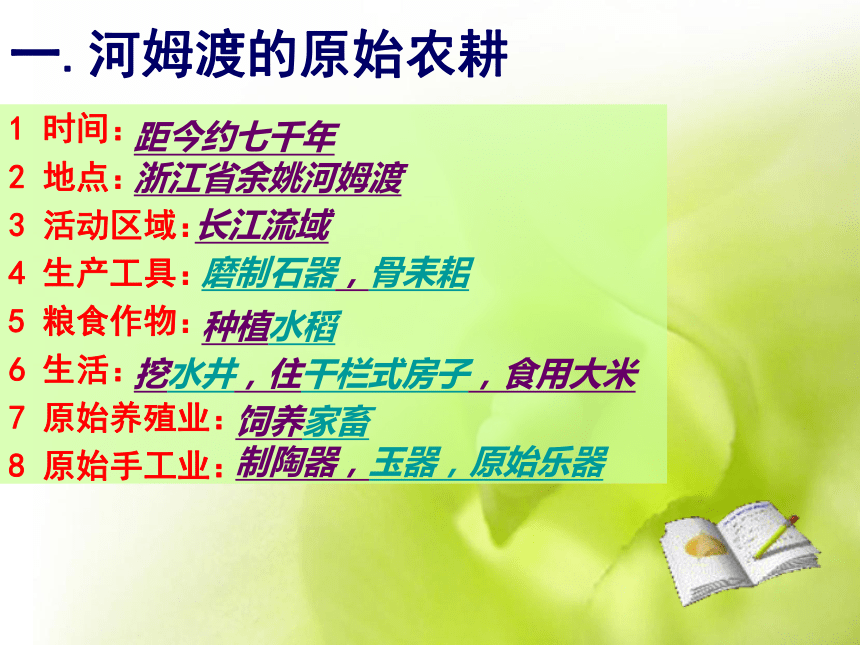 一. 河姆渡的原始农耕

1 时间：距今约七千年
2 地点：浙江省余姚河姆渡
3 活动区域：长江流域
4 生产工具：磨制石器，骨耒耜
5 粮食作物：种植水稻
6 生活：挖水井，住干栏式房子，食用大米
7 原始养殖业：饲养家畜
8 原始手工业：制陶器，玉器，原始乐器